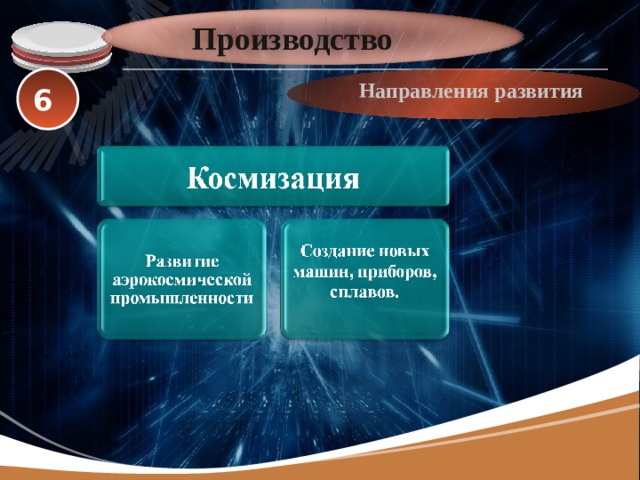 Производство

6

Направления развития

Космизация

Развитие аэрокосмической промышленности

Создание новых машин, приборов, сплавов.